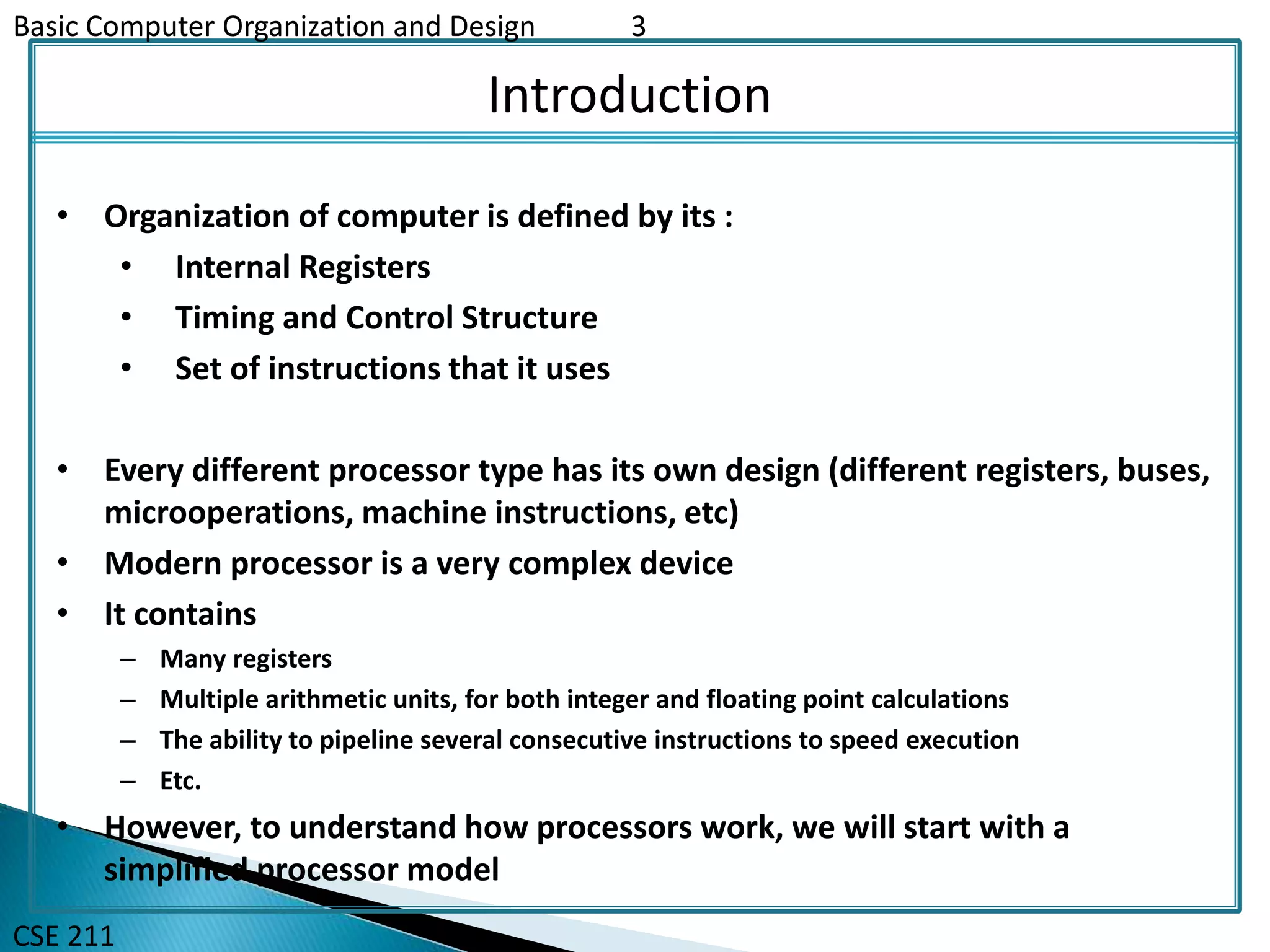 Basic Computer Organization and Design 3

Introduction

• Organization of computer is defined by its :
 • Internal Registers
 • Timing and Control Structure
 • Set of instructions that it uses

• Every different processor type has its own design (different registers, buses, microoperations, machine instructions, etc)
• Modern processor is a very complex device
• It contains
 – Many registers
 – Multiple arithmetic units, for both integer and floating point calculations
 – The ability to pipeline several consecutive instructions to speed execution
 – Etc.
• However, to understand how processors work, we will start with a simplified processor model

CSE 211